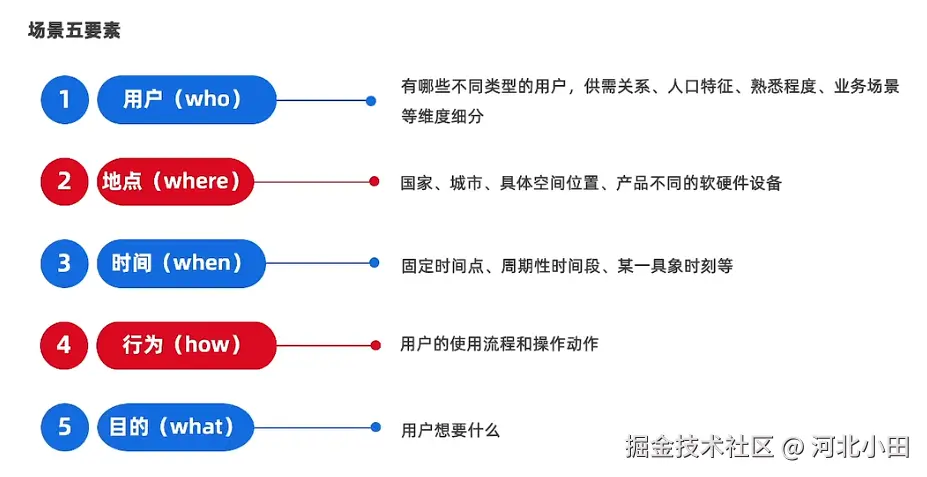 场景五要素

1 用户（who）

有哪些不同类型的用户，供需关系、人口特征、熟悉程度、业务场景等维度细分

2 地点（where）

国家、城市、具体空间位置、产品不同的软硬件设备

3 时间（when）

固定时间点、周期性时间段、某一具象时刻等

4 行为（how）

用户的使用流程和操作动作

5 目的（what）

用户想要什么

掘金技术社区 @ 河北小田